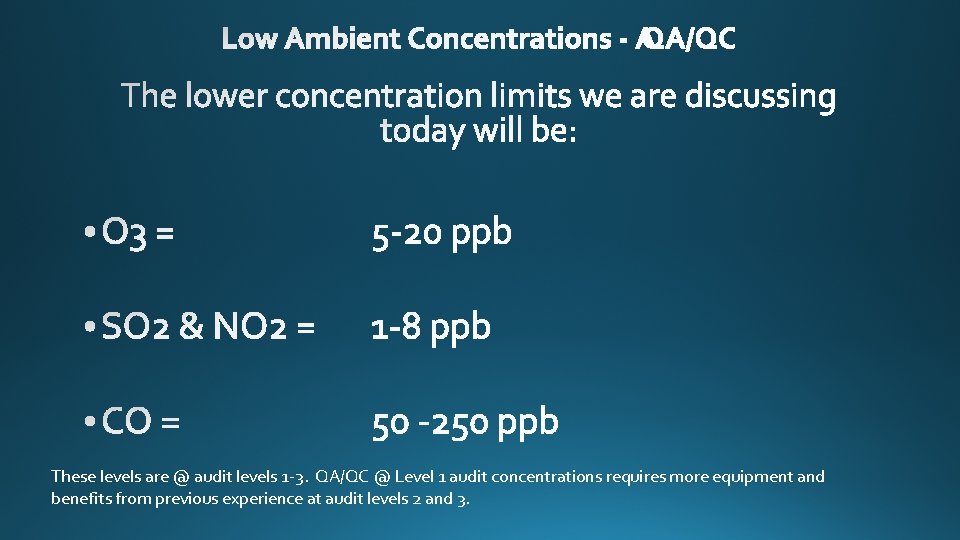 Low Ambient Concentrations - QA/QC

The lower concentration limits we are discussing today will be:

• O3 = 5-20 ppb

• SO2 & NO2 = 1-8 ppb

• CO = 50 -250 ppb

These levels are @ audit levels 1-3. QA/QC @ Level 1 audit concentrations requires more equipment and benefits from previous experience at audit levels 2 and 3.